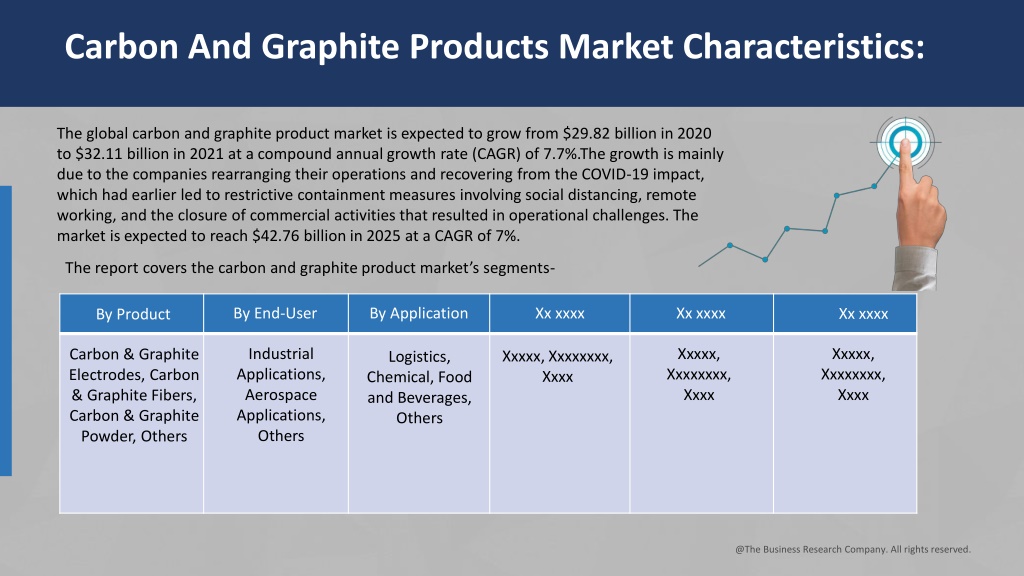 Carbon And Graphite Products Market Characteristics:

The global carbon and graphite product market is expected to grow from $29.82 billion in 2020 to $32.11 billion in 2021 at a compound annual growth rate (CAGR) of 7.7%.The growth is mainly due to the companies rearranging their operations and recovering from the COVID-19 impact, which had earlier led to restrictive containment measures involving social distancing, remote working, and the closure of commercial activities that resulted in operational challenges. The market is expected to reach $42.76 billion in 2025 at a CAGR of 7%.

The report covers the carbon and graphite product market's segments-

| By Product | By End-User | By Application | Xx xxxx | Xx xxxx | Xx xxxx |
|---|---|---|---|---|---|
| Carbon & Graphite Electrodes, Carbon & Graphite Fibers, Carbon & Graphite Powder, Others | Industrial Applications, Aerospace Applications, Others | Logistics, Chemical, Food and Beverages, Others | Xxxxx, Xxxxxxxx, Xxxx | Xxxxx, Xxxxxxxx, Xxxx | Xxxxx, Xxxxxxxx, Xxxx |

@The Business Research Company. All rights reserved.